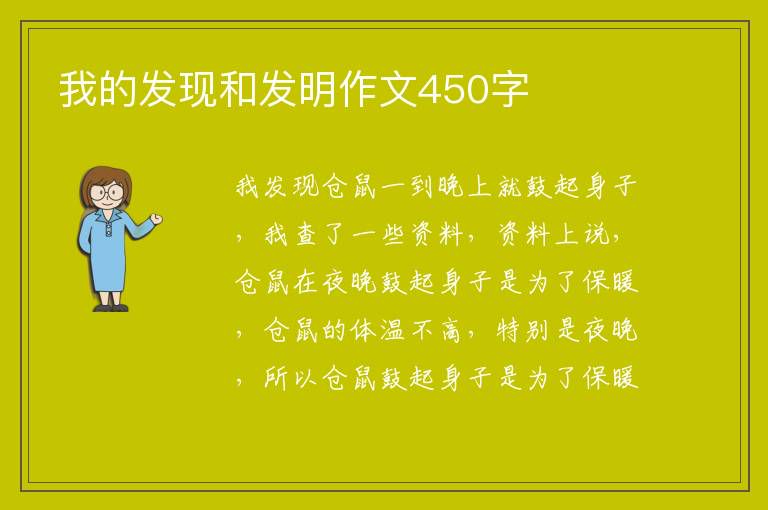 我的发现和发明作文450字

我发现仓鼠一到晚上就鼓起身子，我查了一些资料，资料上说，仓鼠在夜晚鼓起身子是为了保暖，仓鼠的体温不高，特别是夜晚，所以仓鼠鼓起身子是为了保暖